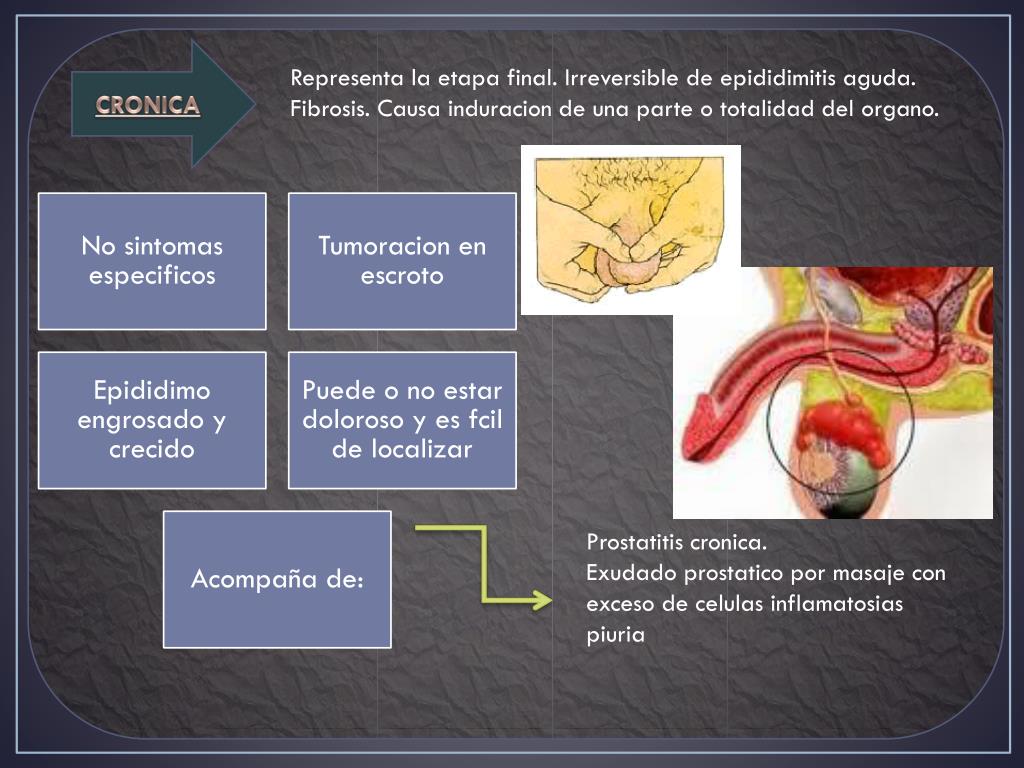 CRONICA

Representa la etapa final. Irreversible de epididimitis aguda. Fibrosis. Causa induracion de una parte o totalidad del organo.

No sintomas especificos

Tumoracion en escroto

Epididimo engrosado y crecido

Puede o no estar doloroso y es fcil de localizar

Acompaña de:

Prostatitis cronica.
Exudado prostatico por masaje con exceso de celulas inflamatosias
piuria